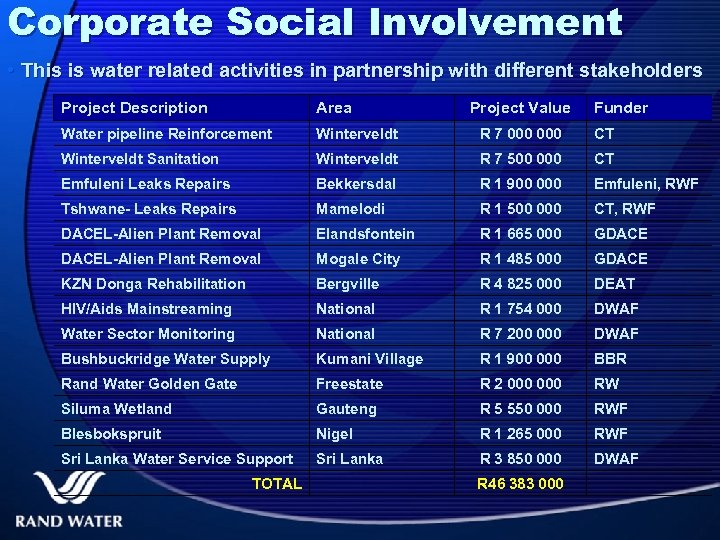 Corporate Social Involvement

• This is water related activities in partnership with different stakeholders

| Project Description | Area | Project Value | Funder |
|---|---|---|---|
| Water pipeline Reinforcement | Winterveldt | R 7 000 000 | CT |
| Winterveldt Sanitation | Winterveldt | R 7 500 000 | CT |
| Emfuleni Leaks Repairs | Bekkersdal | R 1 900 000 | Emfuleni, RWF |
| Tshwane- Leaks Repairs | Mamelodi | R 1 500 000 | CT, RWF |
| DACEL-Alien Plant Removal | Elandsfontein | R 1 665 000 | GDACE |
| DACEL-Alien Plant Removal | Mogale City | R 1 485 000 | GDACE |
| KZN Donga Rehabilitation | Bergville | R 4 825 000 | DEAT |
| HIV/Aids Mainstreaming | National | R 1 754 000 | DWAF |
| Water Sector Monitoring | National | R 7 200 000 | DWAF |
| Bushbuckridge Water Supply | Kumani Village | R 1 900 000 | BBR |
| Rand Water Golden Gate | Freestate | R 2 000 000 | RW |
| Siluma Wetland | Gauteng | R 5 550 000 | RWF |
| Blesbokspruit | Nigel | R 1 265 000 | RWF |
| Sri Lanka Water Service Support | Sri Lanka | R 3 850 000 | DWAF |
| TOTAL | | R46 383 000 | |

RAND WATER